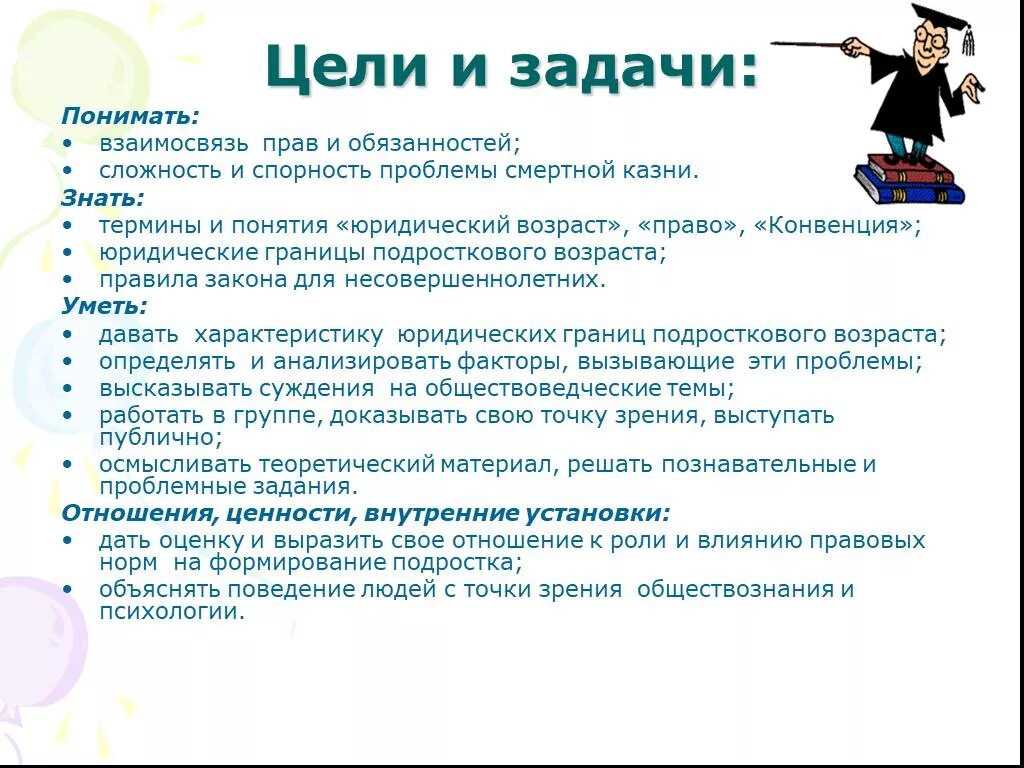 Цели и задачи:

Понимать:
• взаимосвязь прав и обязанностей;
• сложность и спорность проблемы смертной казни.
Знать:
• термины и понятия «юридический возраст», «право», «Конвенция»;
• юридические границы подросткового возраста;
• правила закона для несовершеннолетних.
Уметь:
• давать характеристику юридических границ подросткового возраста;
• определять и анализировать факторы, вызывающие эти проблемы;
• высказывать суждения на обществоведческие темы;
• работать в группе, доказывать свою точку зрения, выступать публично;
• осмысливать теоретический материал, решать познавательные и проблемные задания.
Отношения, ценности, внутренние установки:
• дать оценку и выразить свое отношение к роли и влиянию правовых норм на формирование подростка;
• объяснять поведение людей с точки зрения обществознания и психологии.